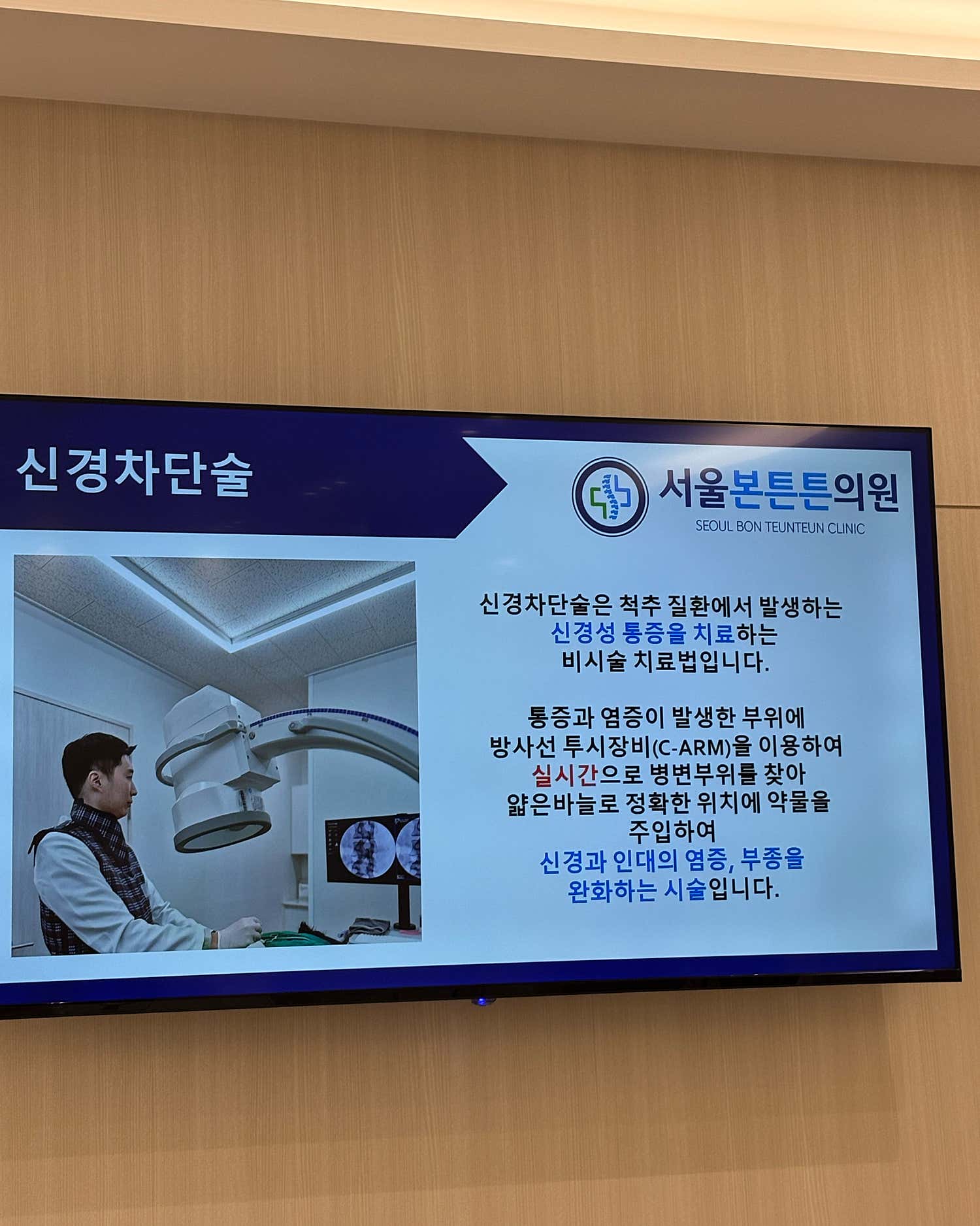 신경차단술

서울본튼튼의원
SEOUL BON TEUNTEUN CLINIC

신경차단술은 척추 질환에서 발생하는 신경성 통증을 치료하는 비시술 치료법입니다.

통증과 염증이 발생한 부위에 방사선 투시장비(C-ARM)을 이용하여 실시간으로 병변부위를 찾아 얇은바늘로 정확한 위치에 약물을 주입하여 신경과 인대의 염증, 부종을 완화하는 시술입니다.